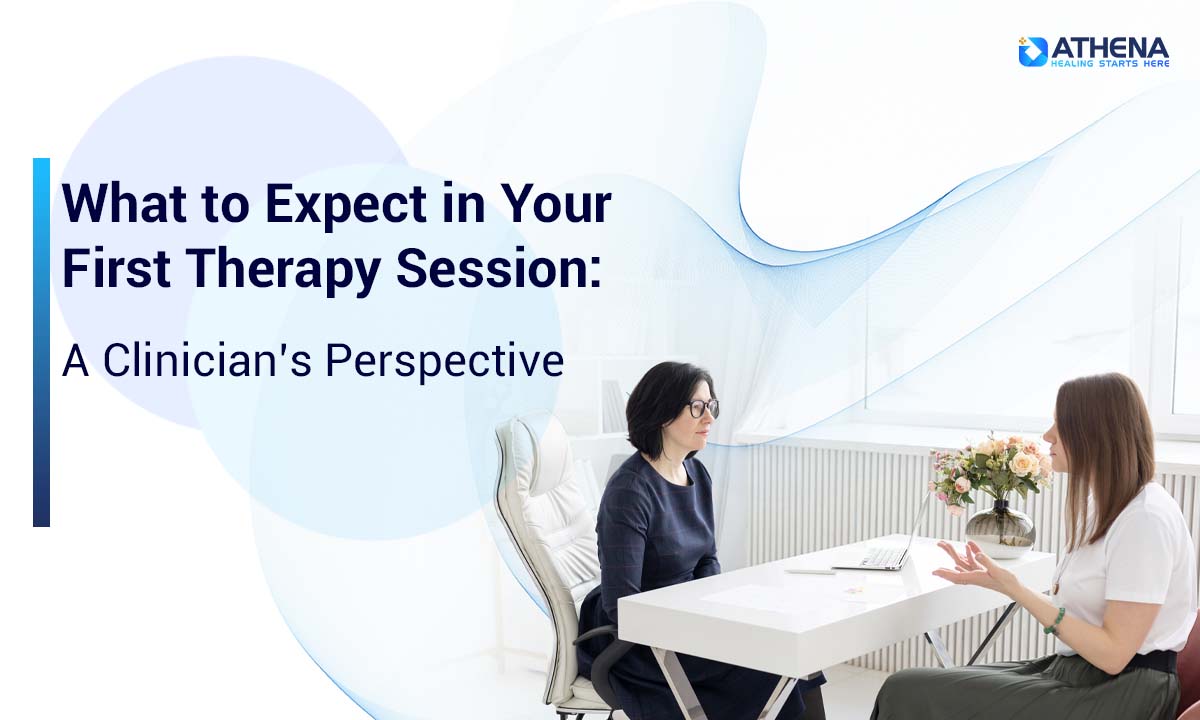 ATHENA
HEALING STARTS HERE

What to Expect in Your First Therapy Session:

A Clinician's Perspective